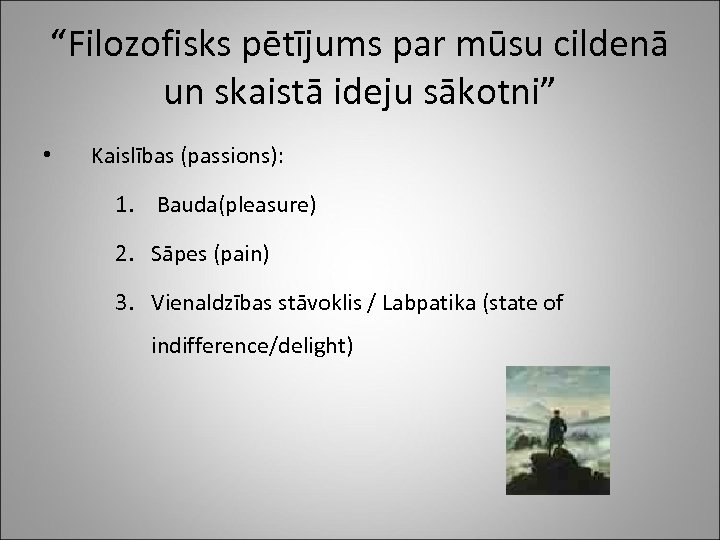 “Filozofisks pētījums par mūsu cildenā un skaistā ideju sākotni”

• Kaislības (passions):

1. Bauda(pleasure)
2. Sāpes (pain)
3. Vienaldzības stāvoklis / Labpatika (state of indifference/delight)